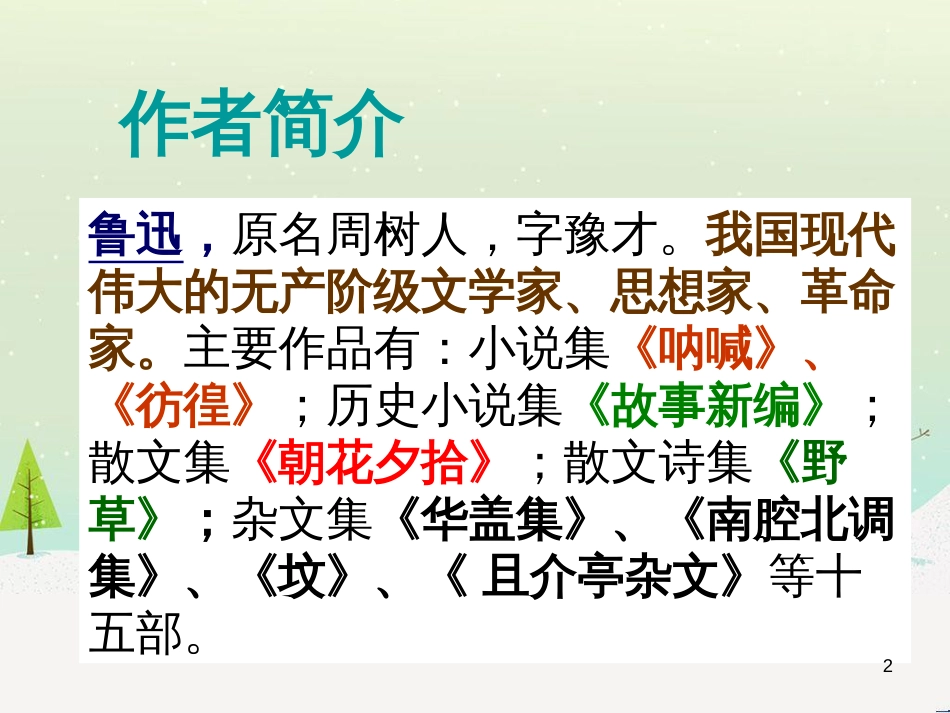 作者简介

鲁迅，原名周树人，字豫才。我国现代伟大的无产阶级文学家、思想家、革命家。主要作品有：小说集《呐喊》、《彷徨》；历史小说集《故事新编》；散文集《朝花夕拾》；散文诗集《野草》；杂文集《华盖集》、《南腔北调集》、《坟》、《 且介亭杂文》等十五部。

2